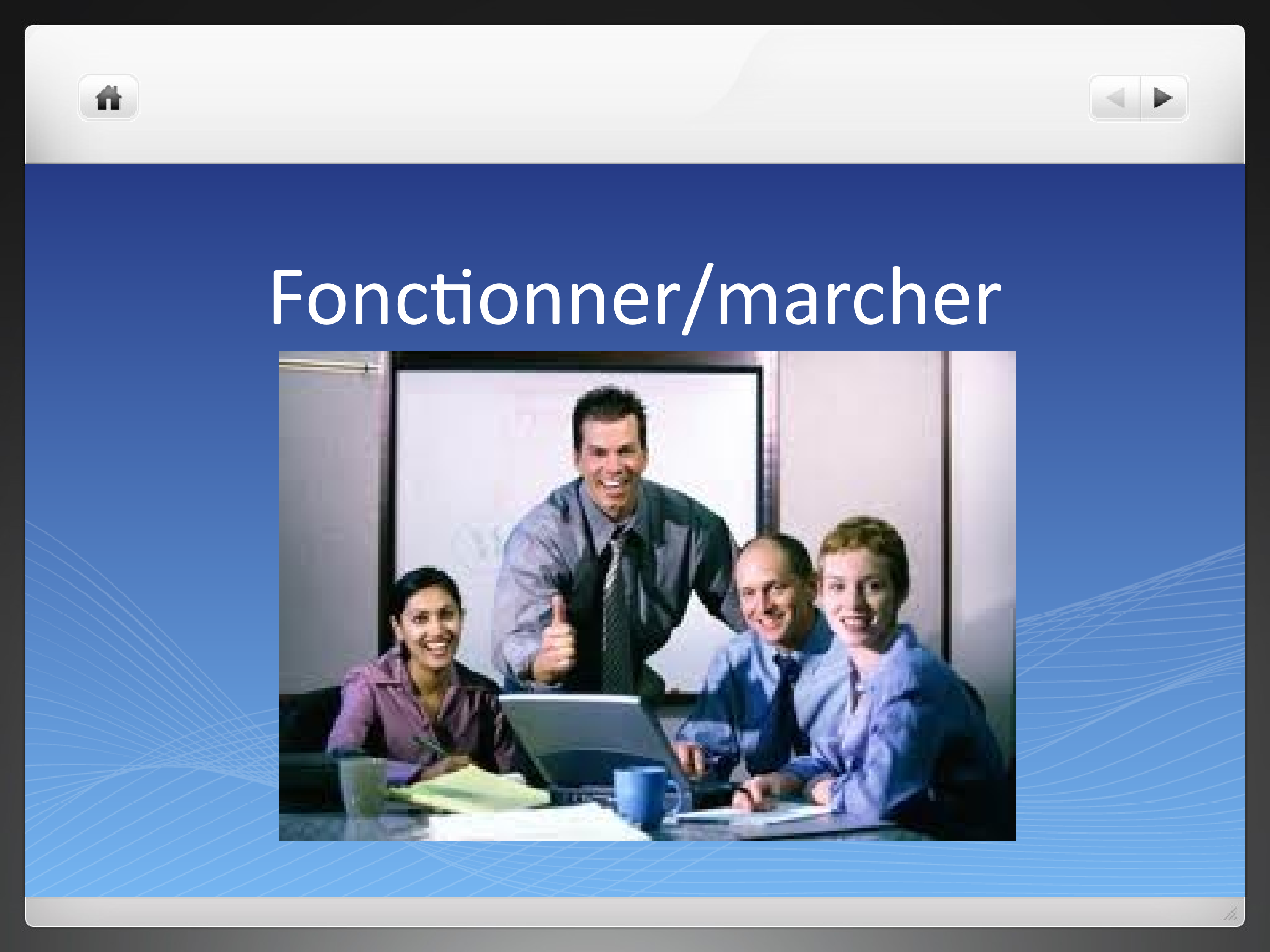 Fonctionner/marcher